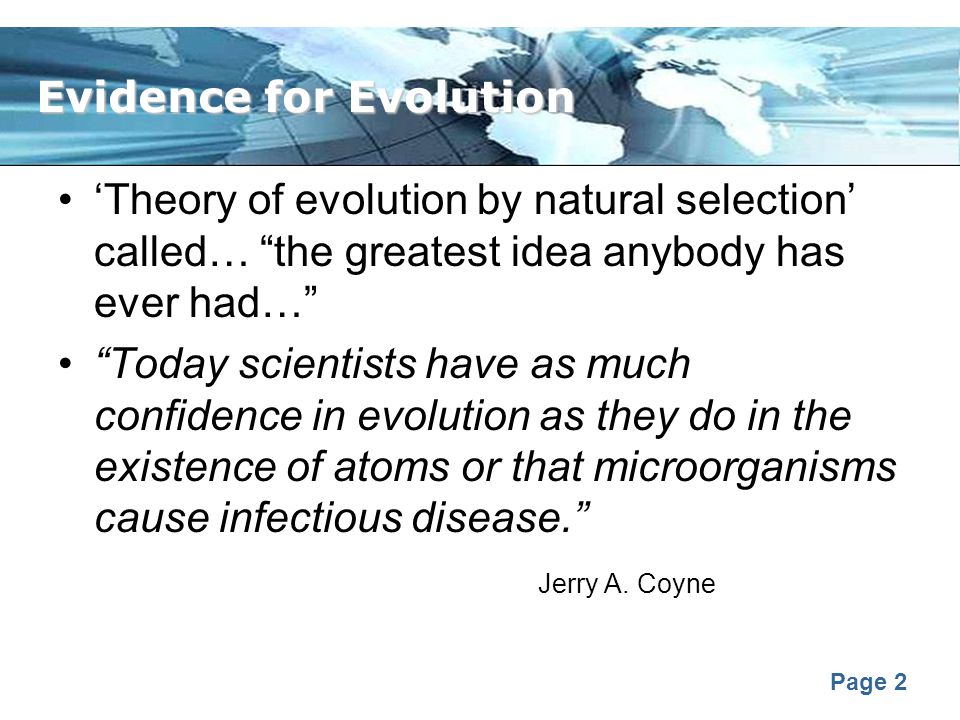 Evidence for Evolution

• ‘Theory of evolution by natural selection’ called… “the greatest idea anybody has ever had…”

• “Today scientists have as much confidence in evolution as they do in the existence of atoms or that microorganisms cause infectious disease.”

Jerry A. Coyne

Page 2